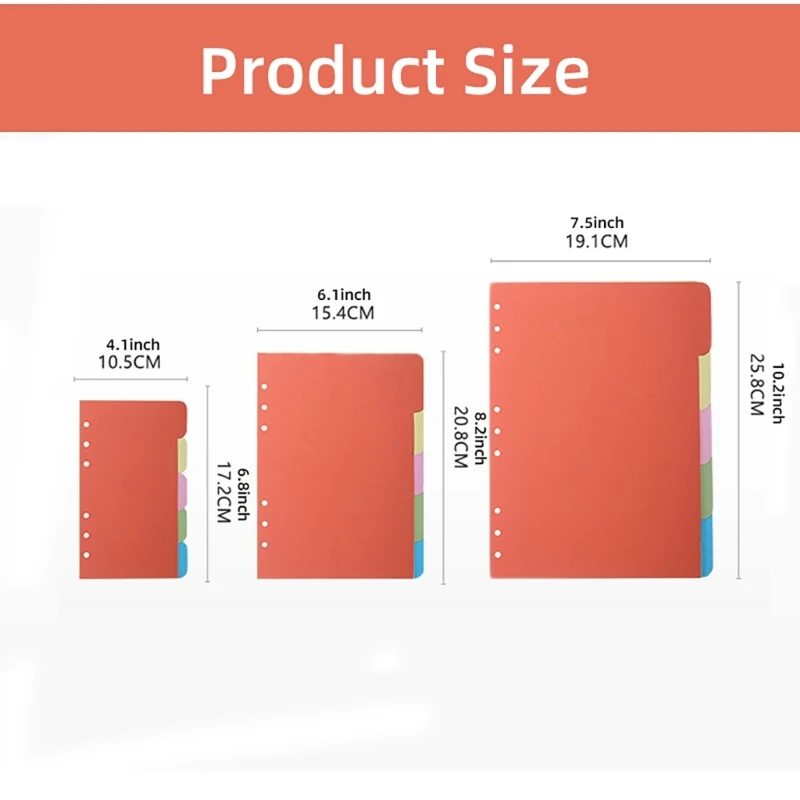 Product Size

4.1inch
10.5CM

6.8inch
17.2CM

6.1inch
15.4CM

8.2inch
20.8CM

7.5inch
19.1CM

10.2inch
25.8CM